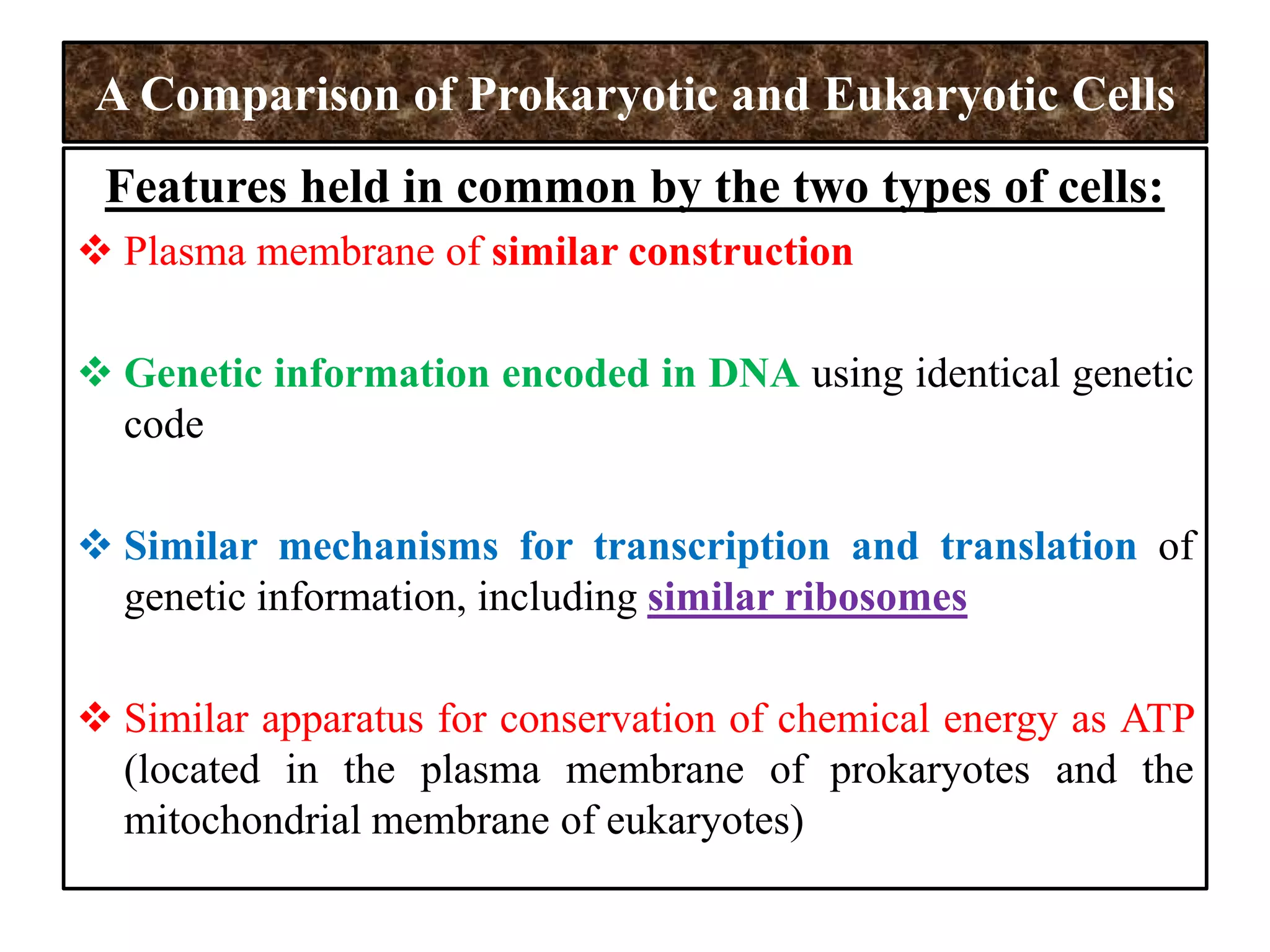 A Comparison of Prokaryotic and Eukaryotic Cells

Features held in common by the two types of cells:

❖ Plasma membrane of similar construction

❖ Genetic information encoded in DNA using identical genetic code

❖ Similar mechanisms for transcription and translation of genetic information, including similar ribosomes

❖ Similar apparatus for conservation of chemical energy as ATP (located in the plasma membrane of prokaryotes and the mitochondrial membrane of eukaryotes)